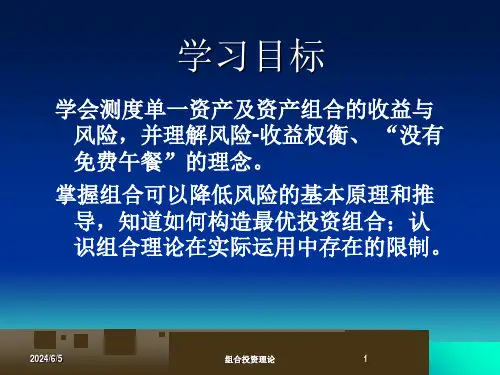 学习目标

学会测度单一资产及资产组合的收益与风险，并理解风险-收益权衡、“没有免费午餐”的理念。

掌握组合可以降低风险的基本原理和推导，知道如何构造最优投资组合；认识组合理论在实际运用中存在的限制。

2024/6/5

组合投资理论

1